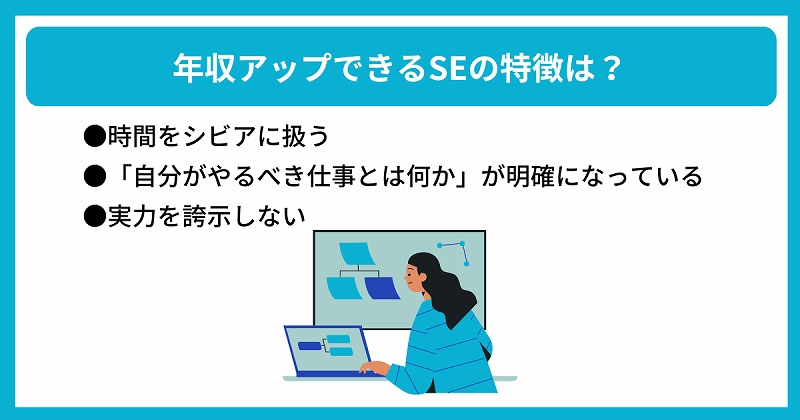 年収アップできるSEの特徴は？

●時間をシビアに扱う
●「自分がやるべき仕事とは何か」が明確になっている
●実力を誇示しない